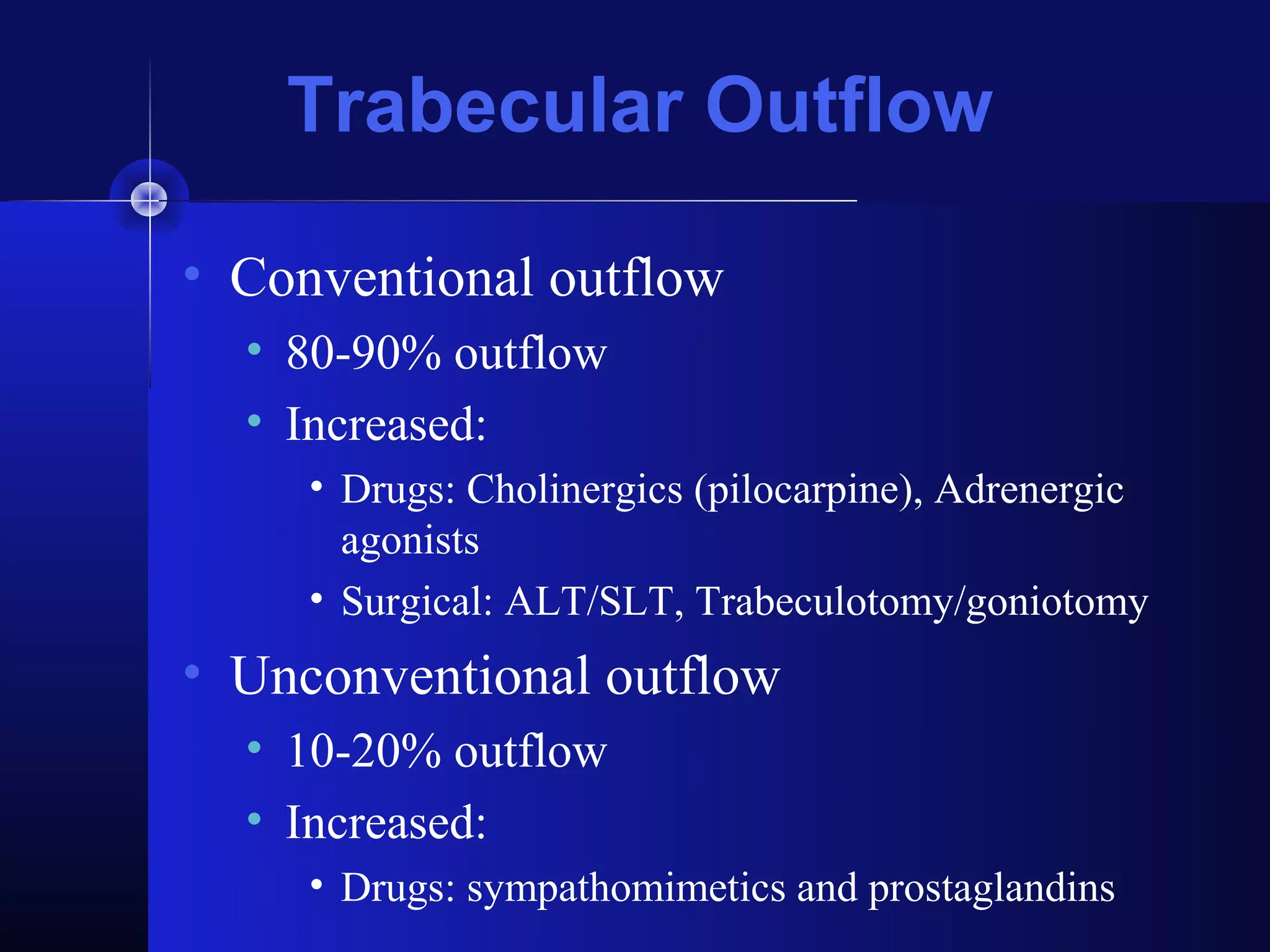 Trabecular Outflow

• Conventional outflow
  • 80-90% outflow
  • Increased:
    • Drugs: Cholinergics (pilocarpine), Adrenergic agonists
    • Surgical: ALT/SLT, Trabeculotomy/goniotomy
• Unconventional outflow
  • 10-20% outflow
  • Increased:
    • Drugs: sympathomimetics and prostaglandins